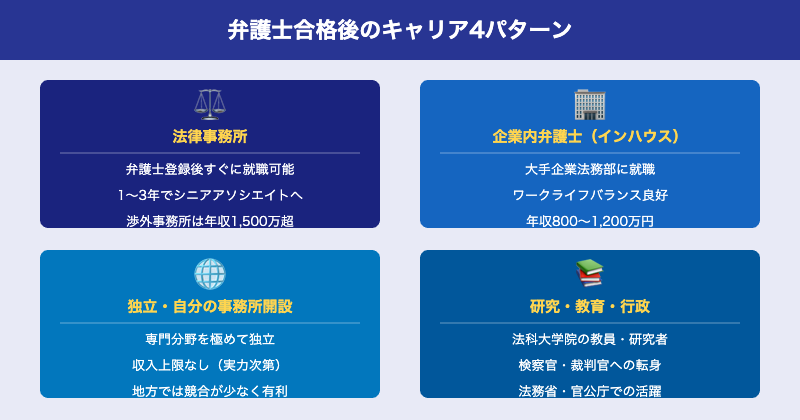 弁護士合格後のキャリア4パターン

法律事務所

弁護士登録後すぐに就職可能

1〜3年でシニアアソシエイトへ

渉外事務所は年収1,500万超

企業内弁護士（インハウス）

大手企業法務部に就職

ワークライフバランス良好

年収800〜1,200万円

独立・自分の事務所開設

専門分野を極めて独立

収入上限なし（実力次第）

地方では競合が少なく有利

研究・教育・行政

法科大学院の教員・研究者

検察官・裁判官への転身

法務省・官公庁での活躍